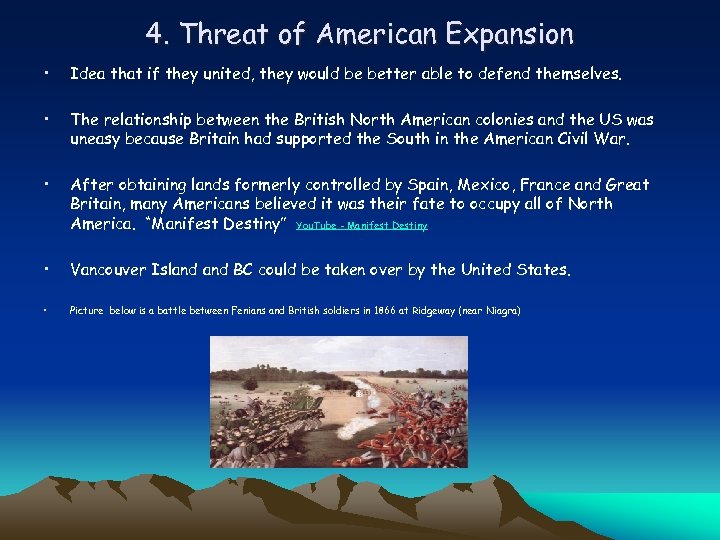 4. Threat of American Expansion

• Idea that if they united, they would be better able to defend themselves.

• The relationship between the British North American colonies and the US was uneasy because Britain had supported the South in the American Civil War.

• After obtaining lands formerly controlled by Spain, Mexico, France and Great Britain, many Americans believed it was their fate to occupy all of North America. "Manifest Destiny" YouTube - Manifest Destiny

• Vancouver Island and BC could be taken over by the United States.

• Picture below is a battle between Fenians and British soldiers in 1866 at Ridgeway (near Niagra)